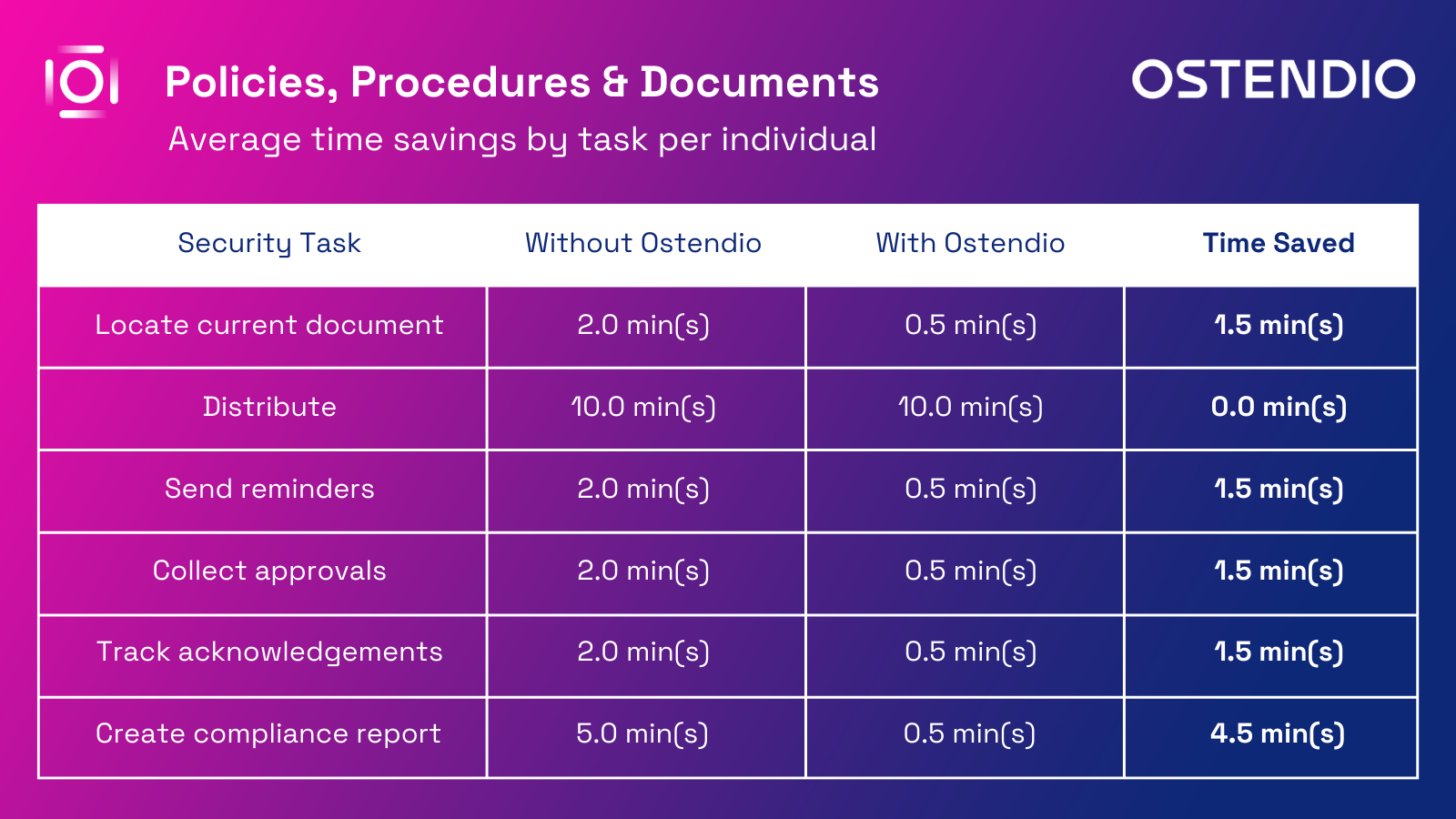 Policies, Procedures & Documents
Average time savings by task per individual

OSTENDIO

| Security Task | Without Ostendio | With Ostendio | Time Saved |
|---|---|---|---|
| Locate current document | 2.0 min(s) | 0.5 min(s) | 1.5 min(s) |
| Distribute | 10.0 min(s) | 10.0 min(s) | 0.0 min(s) |
| Send reminders | 2.0 min(s) | 0.5 min(s) | 1.5 min(s) |
| Collect approvals | 2.0 min(s) | 0.5 min(s) | 1.5 min(s) |
| Track acknowledgements | 2.0 min(s) | 0.5 min(s) | 1.5 min(s) |
| Create compliance report | 5.0 min(s) | 0.5 min(s) | 4.5 min(s) |